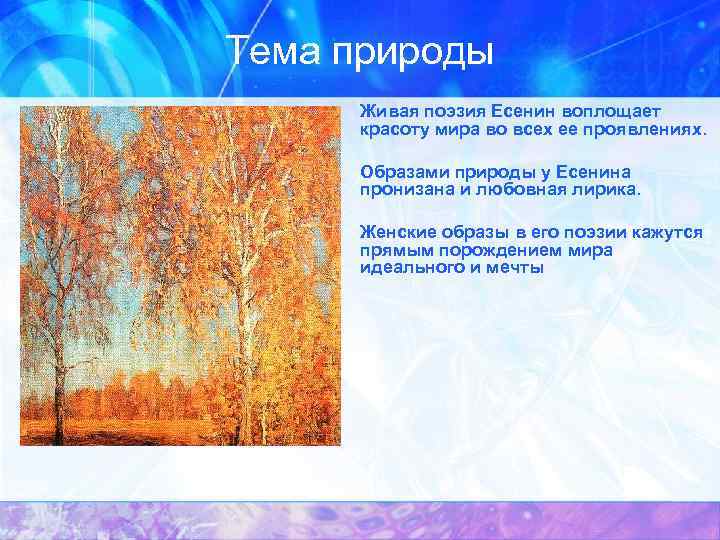 Тема природы

Живая поэзия Есенин воплощает красоту мира во всех ее проявлениях.

Образами природы у Есенина пронизана и любовная лирика.

Женские образы в его поэзии кажутся прямым порождением мира идеального и мечты